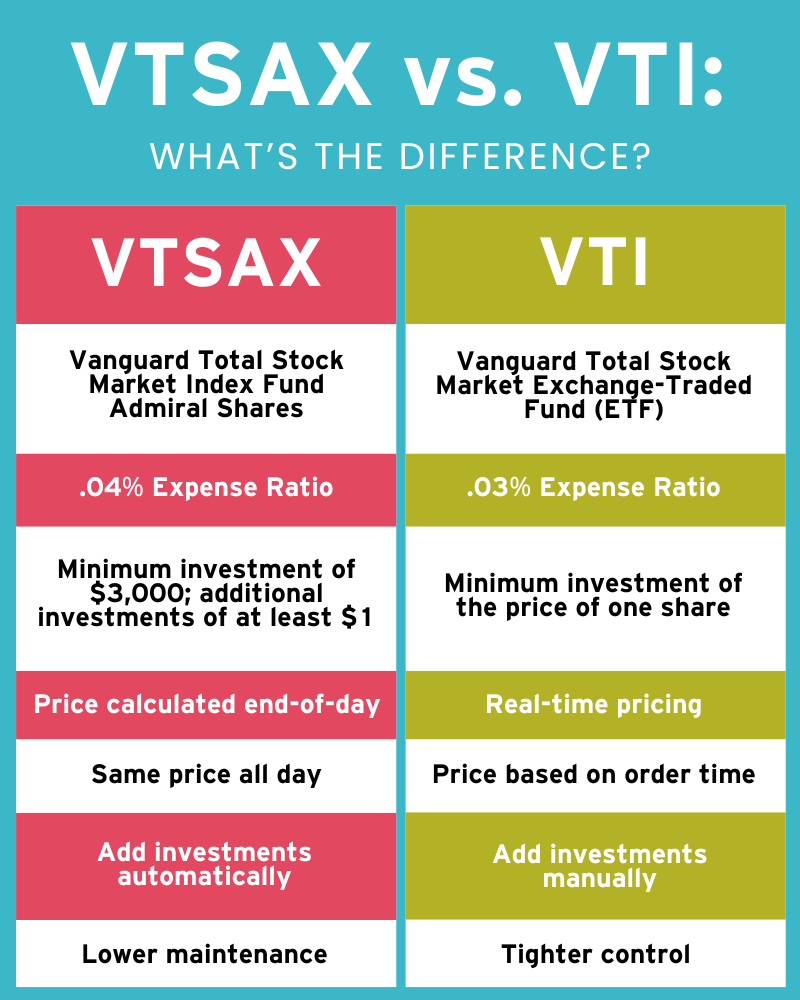 VTSAX vs. VTI:
WHAT'S THE DIFFERENCE?

| VTSAX | VTI |
|---|---|
| Vanguard Total Stock Market Index Fund Admiral Shares | Vanguard Total Stock Market Exchange-Traded Fund (ETF) |
| .04% Expense Ratio | .03% Expense Ratio |
| Minimum investment of \$3,000; additional investments of at least \$1 | Minimum investment of the price of one share |
| Price calculated end-of-day | Real-time pricing |
| Same price all day | Price based on order time |
| Add investments automatically | Add investments manually |
| Lower maintenance | Tighter control |